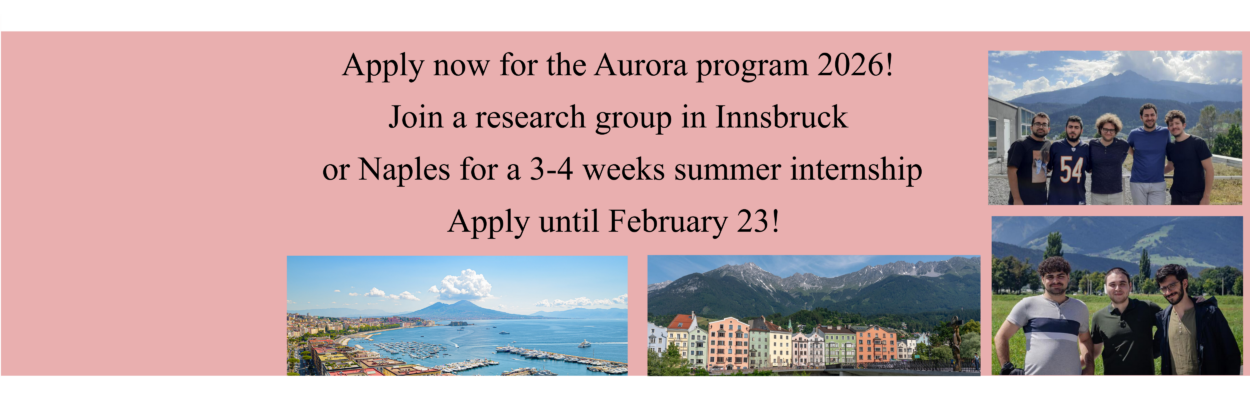 Apply now for the Aurora program 2026!
Join a research group in Innsbruck
or Naples for a 3-4 weeks summer internship
Apply until February 23!

54